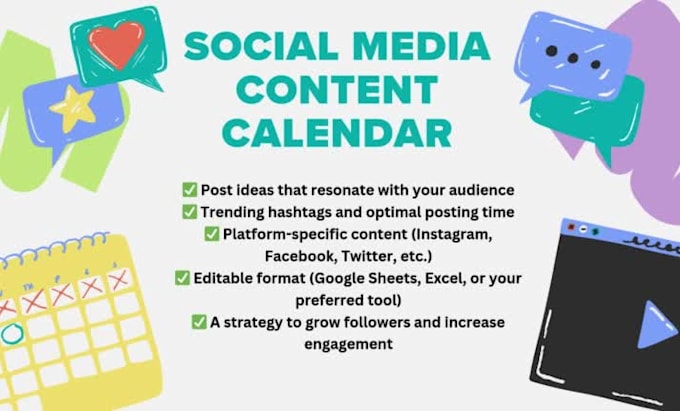 SOCIAL MEDIA CONTENT CALENDAR

✅ Post ideas that resonate with your audience
✅ Trending hashtags and optimal posting time
✅ Platform-specific content (Instagram, Facebook, Twitter, etc.)
✅ Editable format (Google Sheets, Excel, or your preferred tool)
✅ A strategy to grow followers and increase engagement